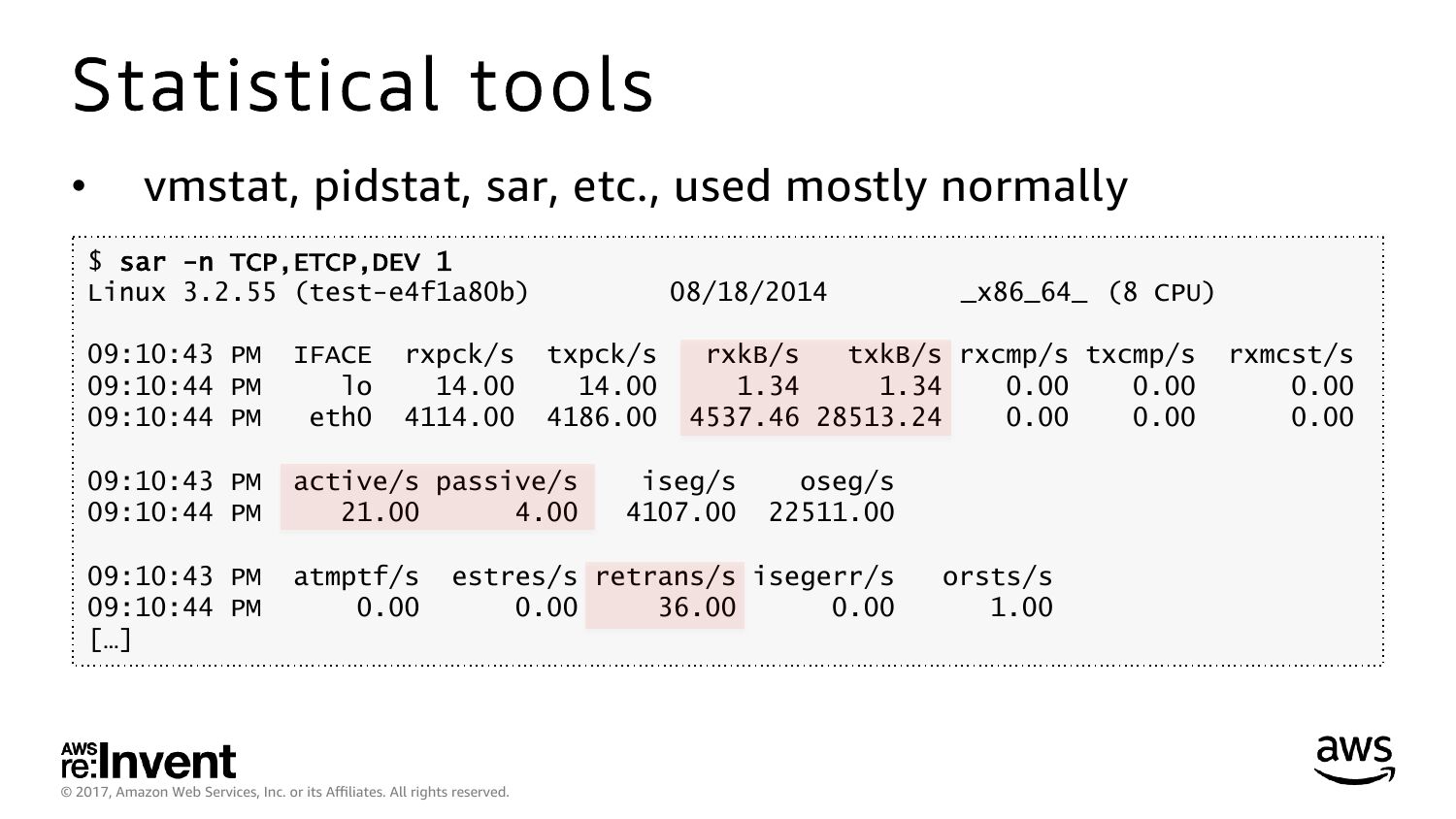 Statistical tools

• vmstat, pidstat, sar, etc., used mostly normally

$ sar -n TCP,ETCP,DEV 1
Linux 3.2.55 (test-e4f1a80b) 08/18/2014 _x86_64_ (8 CPU)

09:10:43 PM IFACE rxpck/s txpck/s rxkB/s txkB/s rxcmp/s txcmp/s rxmcst/s
09:10:44 PM lo 14.00 14.00 1.34 1.34 0.00 0.00 0.00
09:10:44 PM eth0 4114.00 4186.00 4537.46 28513.24 0.00 0.00 0.00

09:10:43 PM active/s passive/s iseg/s oseg/s
09:10:44 PM 21.00 4.00 4107.00 22511.00

09:10:43 PM atmptf/s estres/s retrans/s isegerr/s orsts/s
09:10:44 PM 0.00 0.00 36.00 0.00 1.00
[…]

AWS re:Invent
© 2017, Amazon Web Services, Inc. or its Affiliates. All rights reserved.
aws